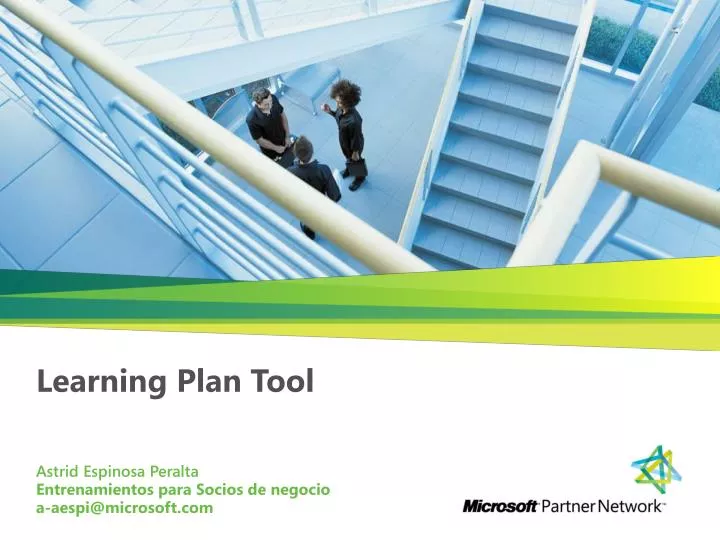 Learning Plan Tool

Astrid Espinosa Peralta
Entrenamientos para Socios de negocio
a-aespi@microsoft.com

Microsoft Partner Network